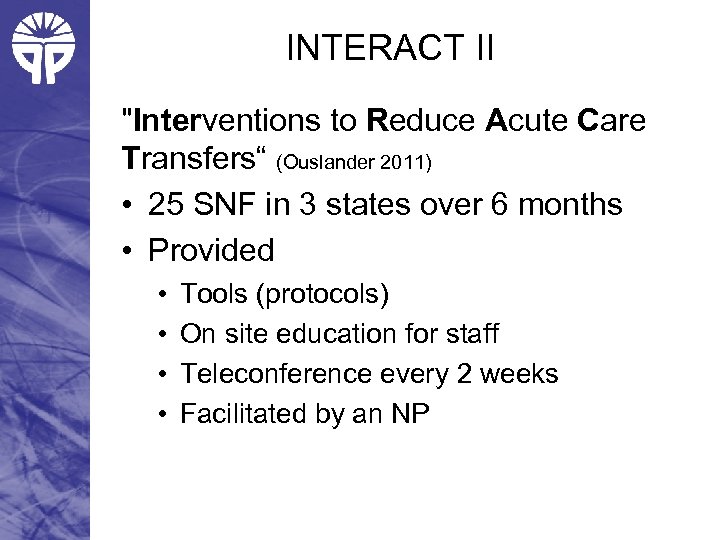 INTERACT II

"Interventions to Reduce Acute Care Transfers“ (Ouslander 2011)

• 25 SNF in 3 states over 6 months
• Provided
  • Tools (protocols)
  • On site education for staff
  • Teleconference every 2 weeks
  • Facilitated by an NP